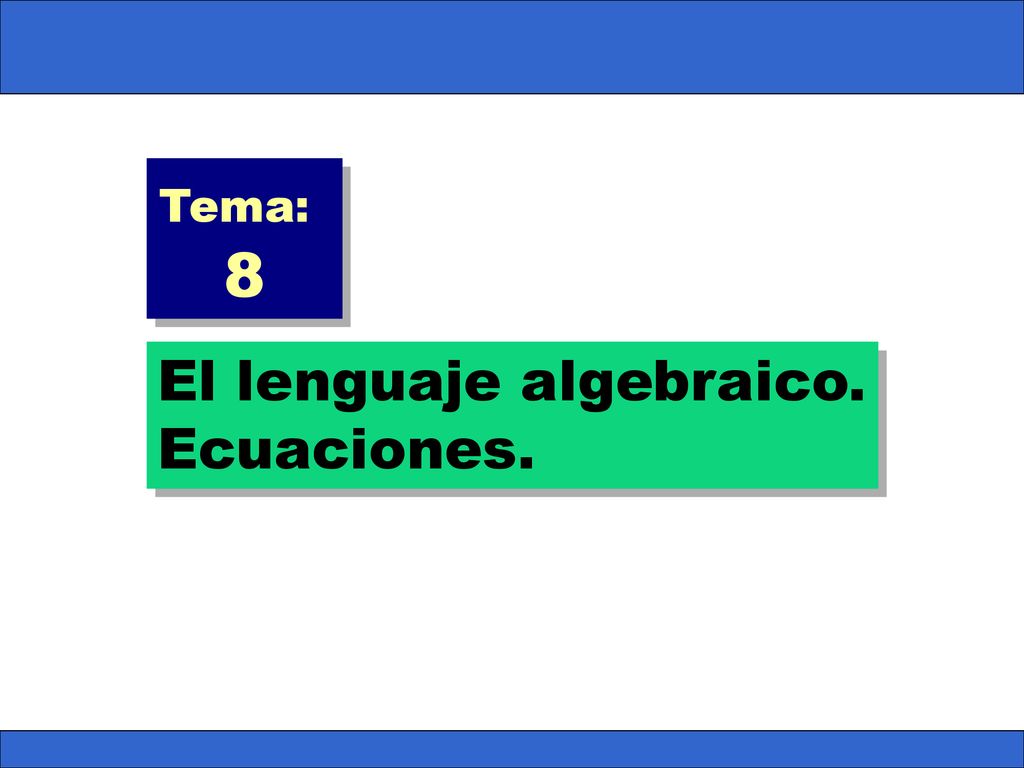 Tema:
8

El lenguaje algebraico.
Ecuaciones.